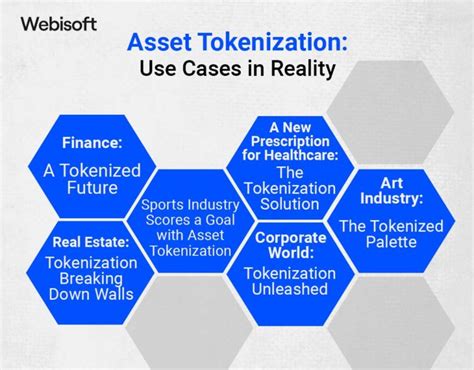 Webisoft

Asset Tokenization:
Use Cases in Reality

Finance:
A Tokenized Future

Real Estate:
Tokenization Breaking Down Walls

Sports Industry Scores a Goal with Asset Tokenization

A New Prescription for Healthcare:
The Tokenization Solution

Corporate World:
Tokenization Unleashed

Art Industry:
The Tokenized Palette